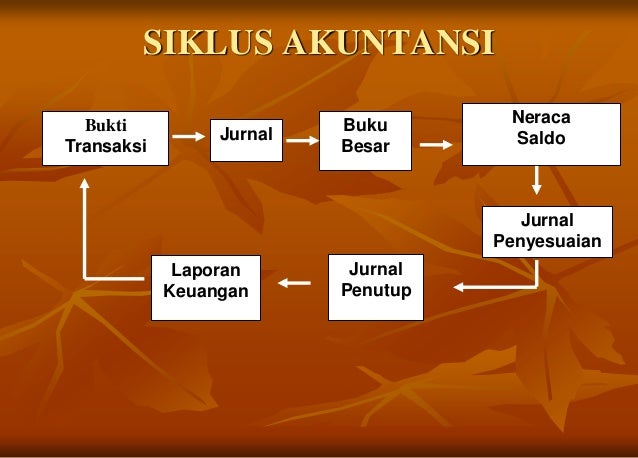 SIKLUS AKUNTANSI

Bukti Transaksi

Jurnal

Buku Besar

Neraca Saldo

Jurnal Penyesuaian

Jurnal Penutup

Laporan Keuangan